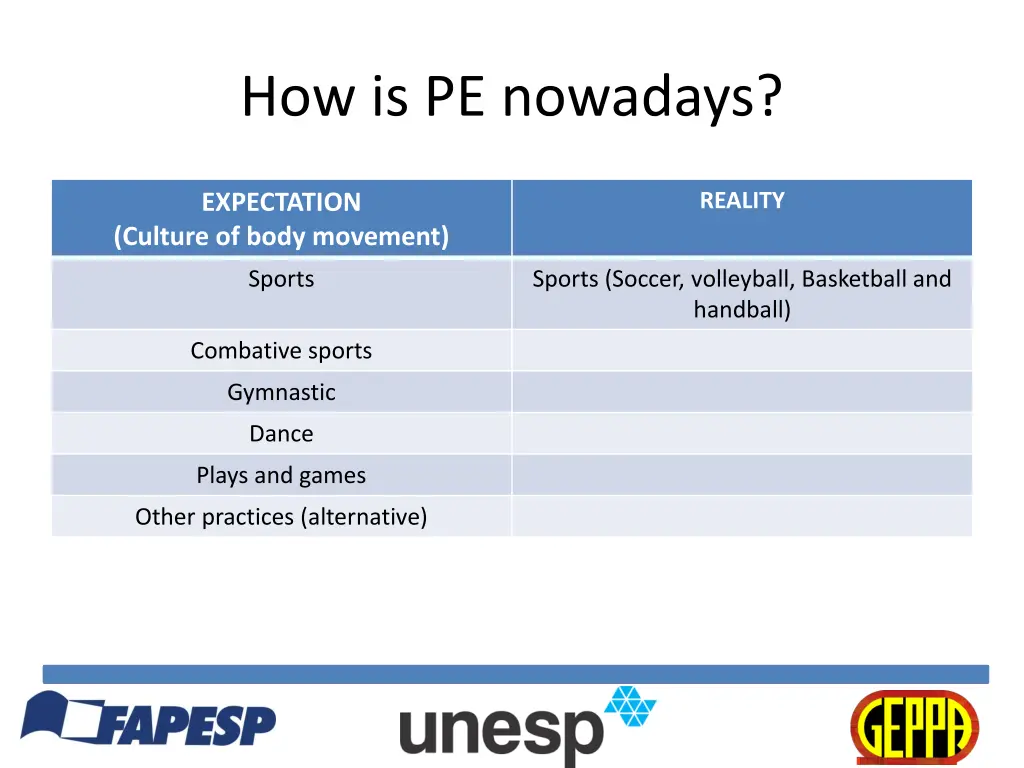 How is PE nowadays?

| EXPECTATION (Culture of body movement) | REALITY |
|---|---|
| Sports | Sports (Soccer, volleyball, Basketball and handball) |
| Combative sports | |
| Gymnastic | |
| Dance | |
| Plays and games | |
| Other practices (alternative) | |

FAPESP

unesp

GEPPA